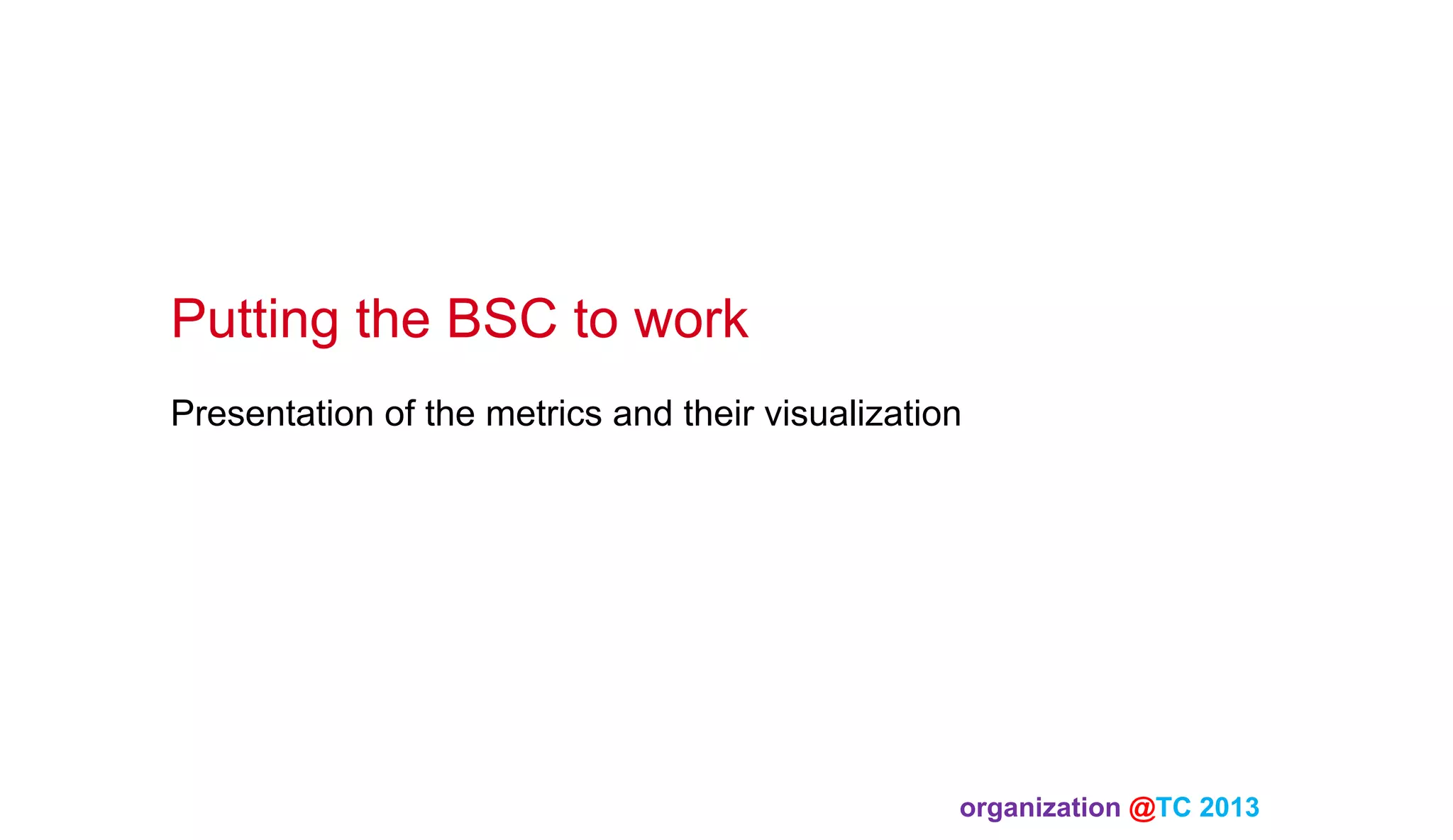 Putting the BSC to work

Presentation of the metrics and their visualization

organization @TC 2013